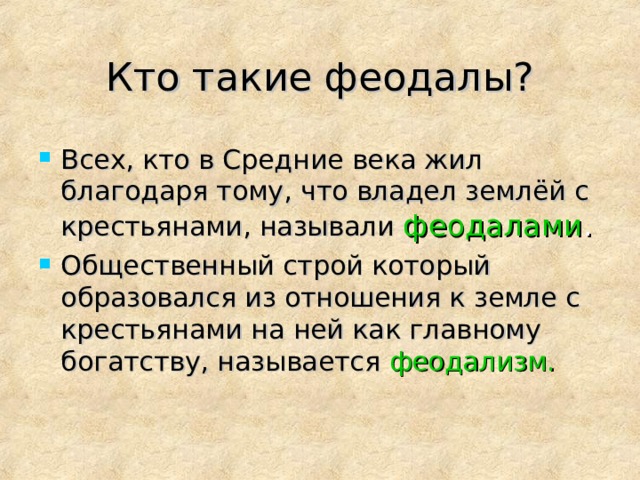 Кто такие феодалы?

Всех, кто в Средние века жил благодаря тому, что владел землёй с крестьянами, называли феодалами.

Общественный строй который образовался из отношения к земле с крестьянами на ней как главному богатству, называется феодализм.